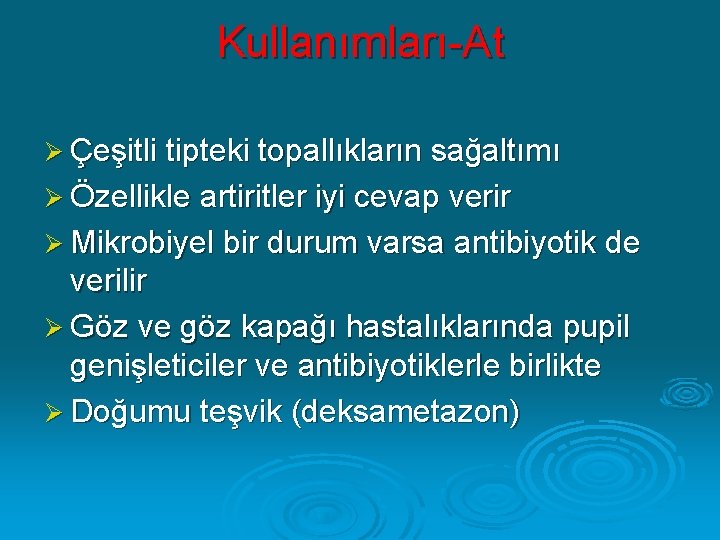 Kullanımları-At

➢ Çeşitli tipteki topallıkların sağaltımı
➢ Özellikle artiritler iyi cevap verir
➢ Mikrobiyel bir durum varsa antibiyotik de verilir
➢ Göz ve göz kapağı hastalıklarında pupil genişleticiler ve antibiyotiklerle birlikte
➢ Doğumu teşvik (deksametazon)